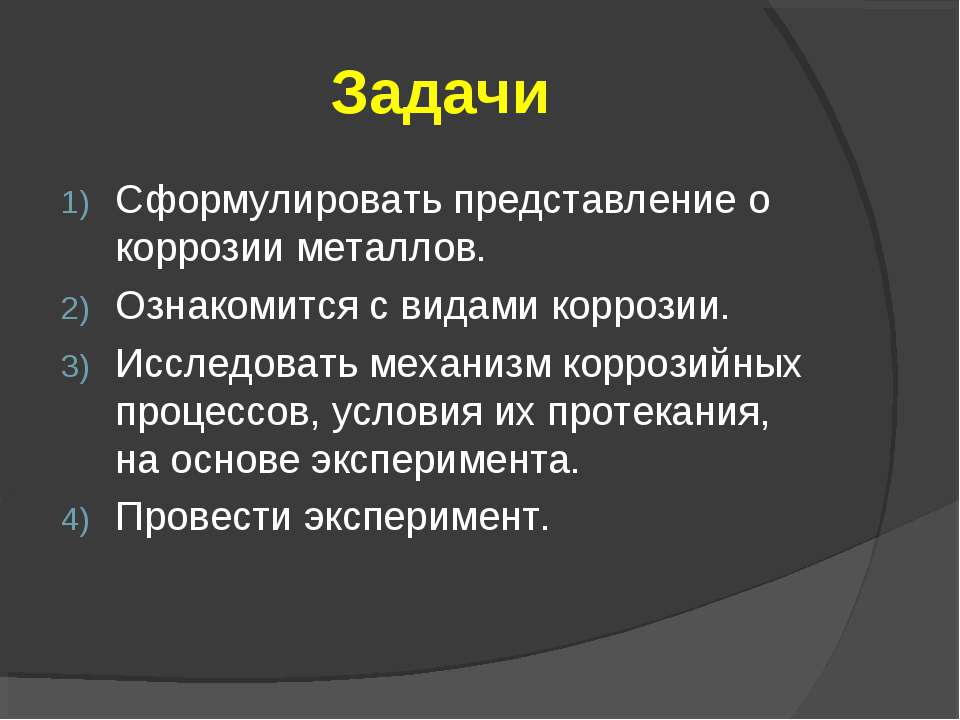 Задачи

1) Сформулировать представление о коррозии металлов.
2) Ознакомится с видами коррозии.
3) Исследовать механизм коррозийных процессов, условия их протекания, на основе эксперимента.
4) Провести эксперимент.